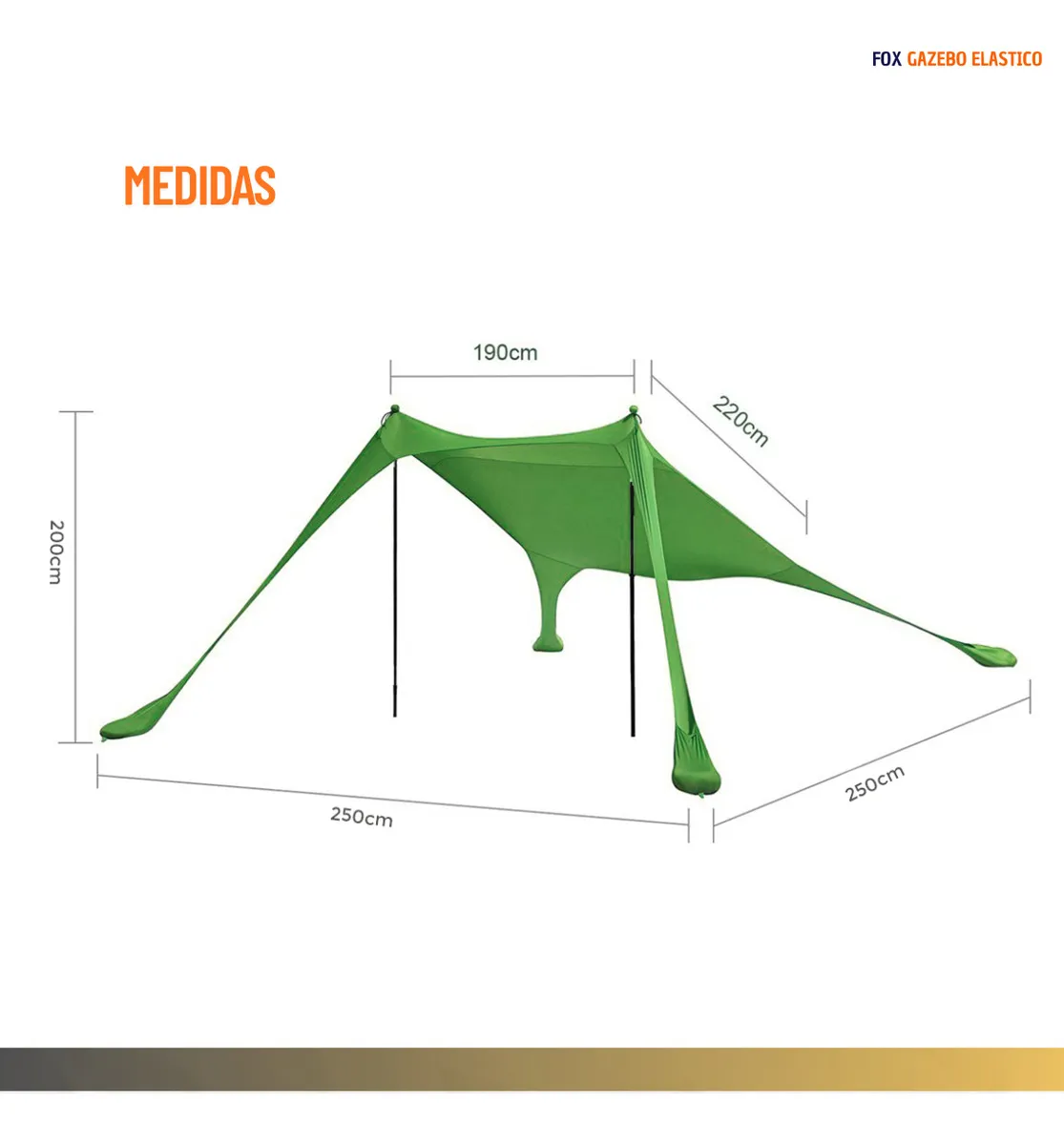 FOX GAZEBO ELASTICO

MEDIDAS

190cm

220cm

200cm

250cm

250cm